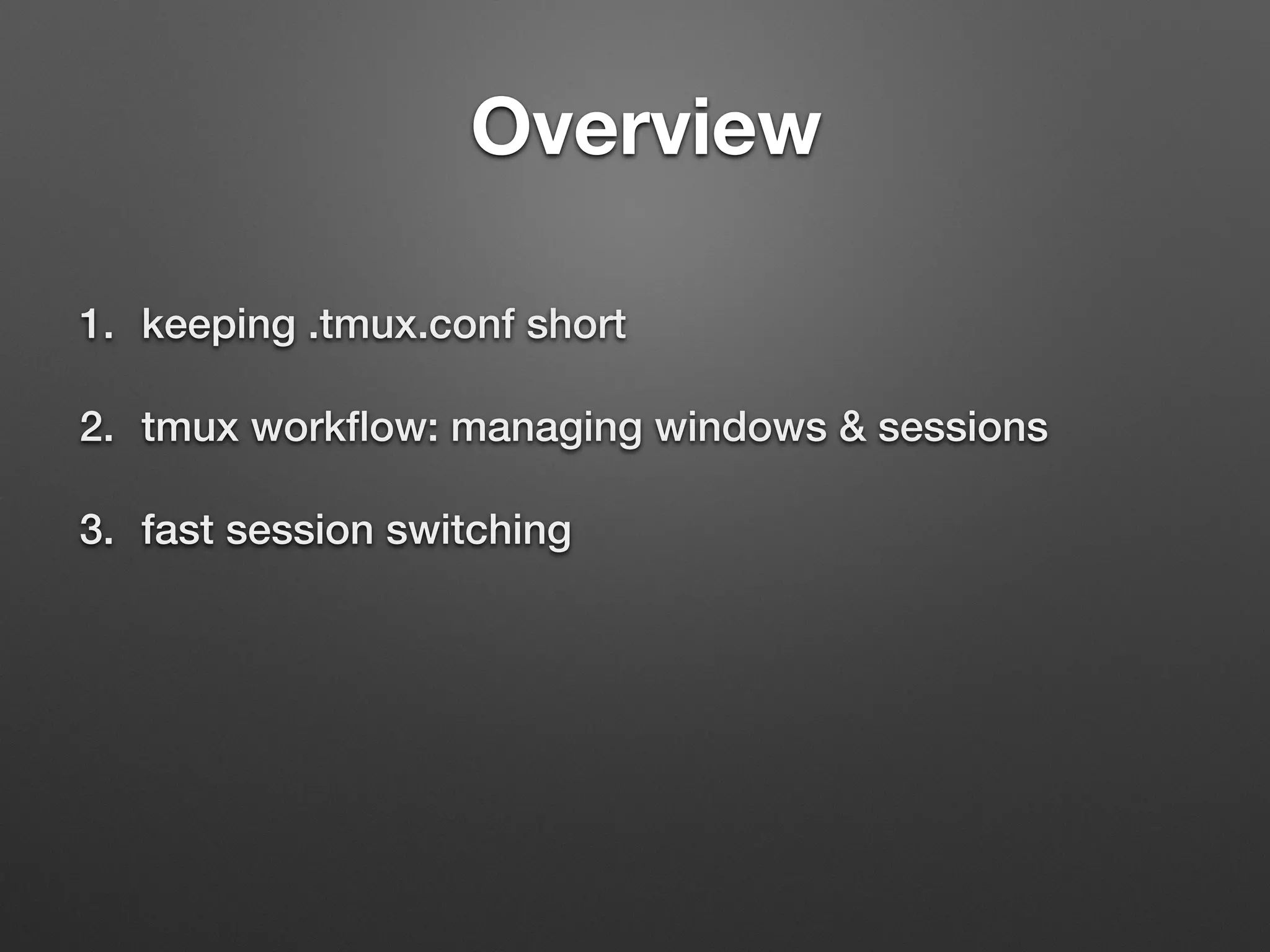 Overview

1. keeping .tmux.conf short

2. tmux workflow: managing windows & sessions

3. fast session switching